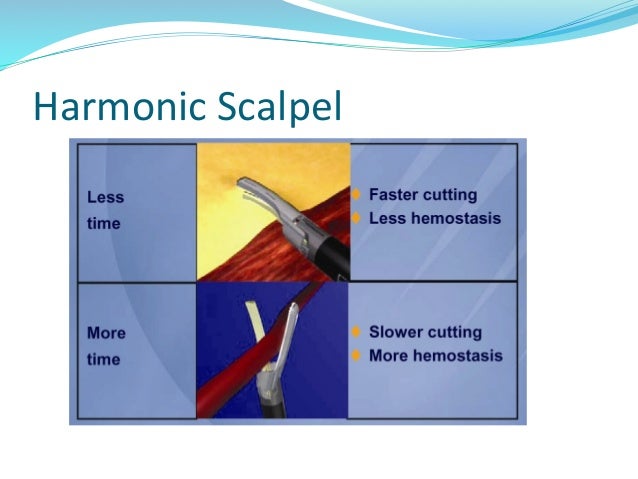 Harmonic Scalpel

Less time

Faster cutting
Less hemostasis

More time

Slower cutting
More hemostasis